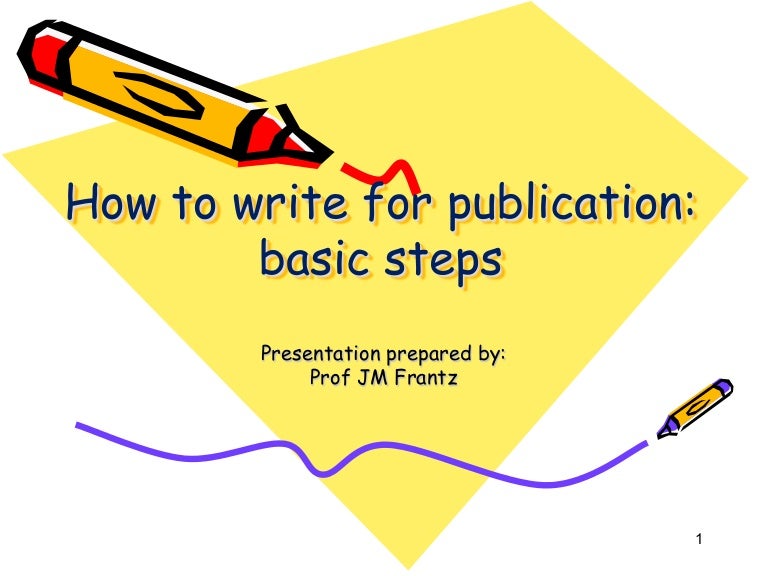 How to write for publication: basic steps

Presentation prepared by:
Prof JM Frantz

1